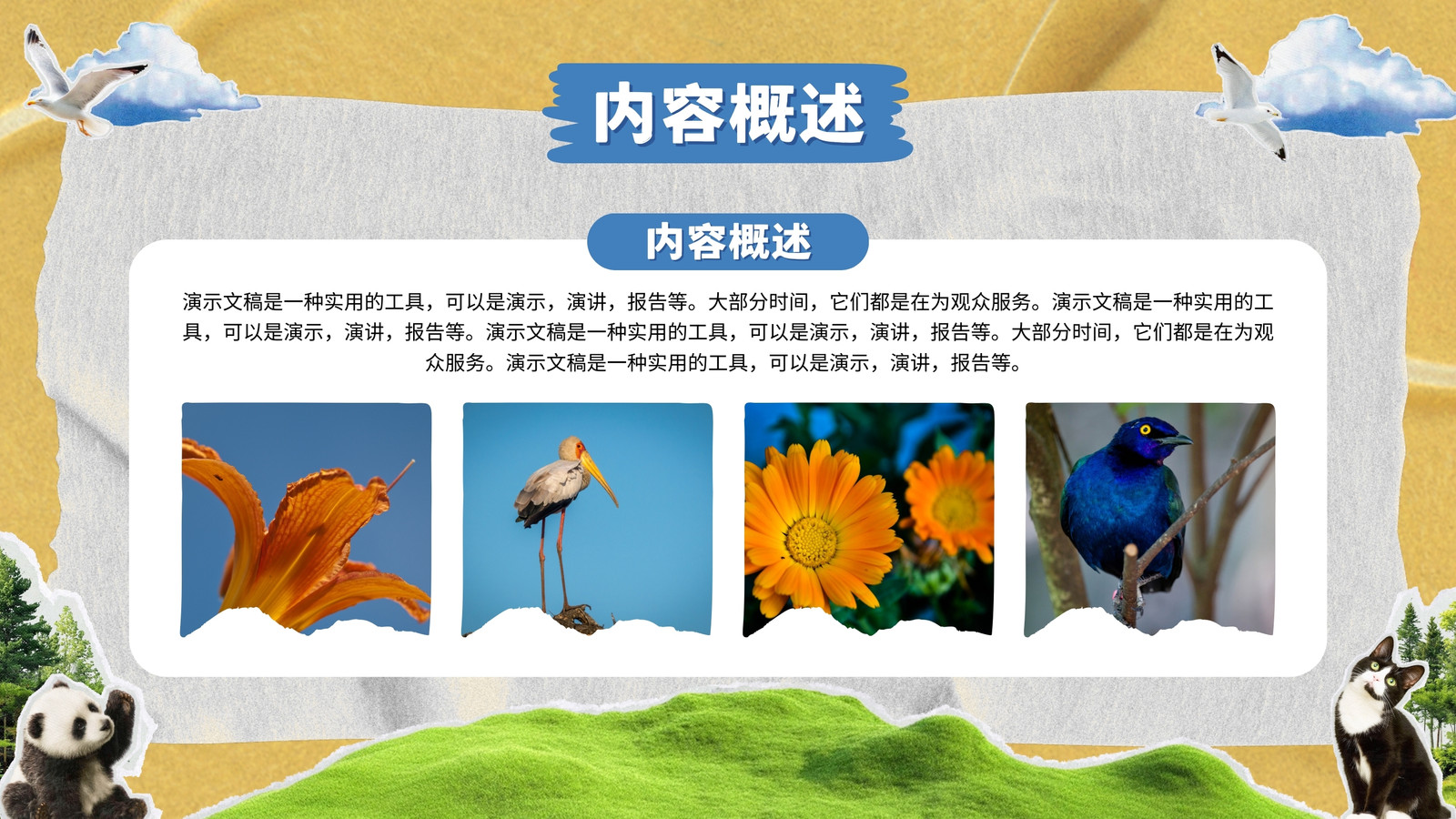 内容概述

内容概述

演示文稿是一种实用的工具，可以是演示，演讲，报告等。大部分时间，它们都是在为观众服务。演示文稿是一种实用的工具，可以是演示，演讲，报告等。演示文稿是一种实用的工具，可以是演示，演讲，报告等。大部分时间，它们都是在为观众服务。演示文稿是一种实用的工具，可以是演示，演讲，报告等。